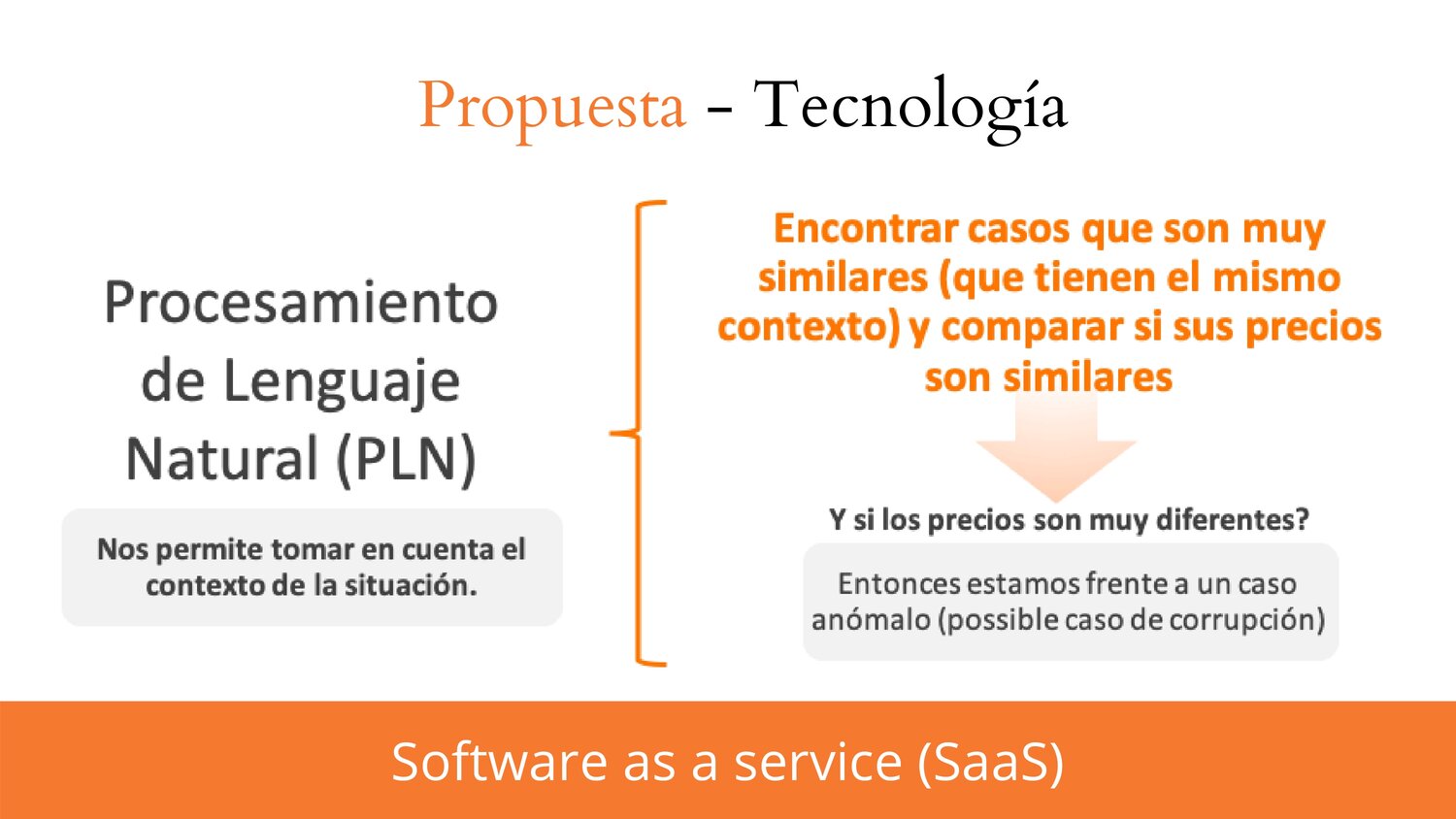 Propuesta - Tecnología

Procesamiento de Lenguaje Natural (PLN)

Nos permite tomar en cuenta el contexto de la situación.

Encontrar casos que son muy similares (que tienen el mismo contexto) y comparar si sus precios son similares

Y si los precios son muy diferentes?

Entonces estamos frente a un caso anómalo (possible caso de corrupción)

Software as a service (SaaS)